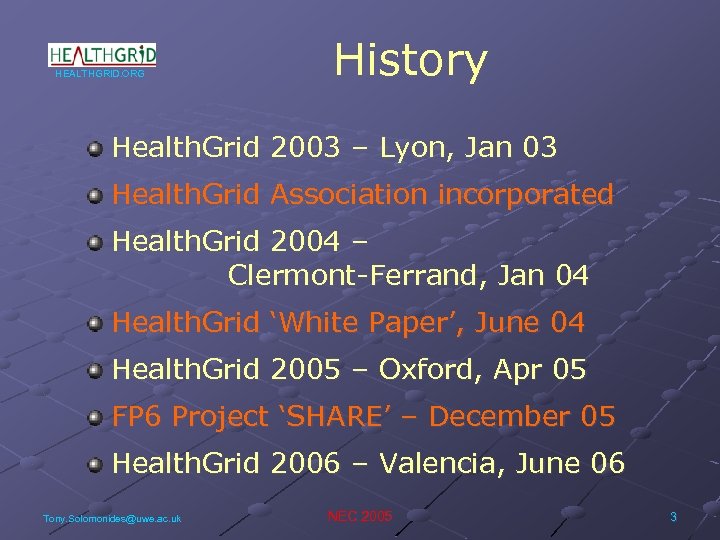 HEALTHGRID
HEALTHGRID.ORG

History

HealthGrid 2003 – Lyon, Jan 03

HealthGrid Association incorporated

HealthGrid 2004 – Clermont-Ferrand, Jan 04

HealthGrid 'White Paper', June 04

HealthGrid 2005 – Oxford, Apr 05

FP6 Project 'SHARE' – December 05

HealthGrid 2006 – Valencia, June 06

Tony.Solomonides@uwe.ac.uk

NEC 2005

3